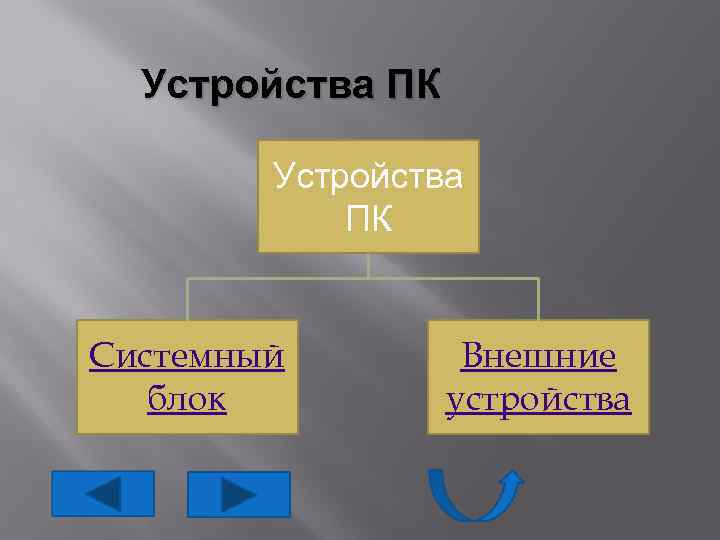 Устройства ПК

Устройства ПК

Системный блок

Внешние устройства